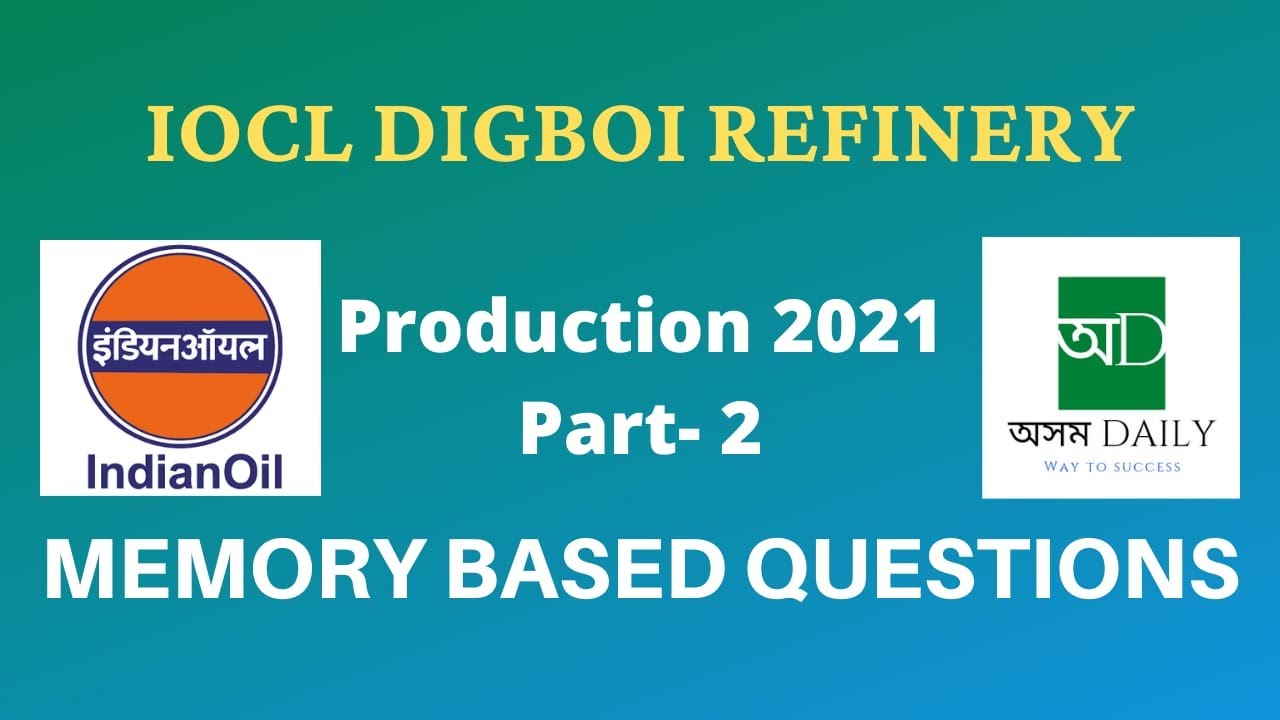 IOCL DIGBOI REFINERY

इंडियनऑयल
IndianOil

Production 2021
Part- 2

অD
অসম DAILY
WAY TO SUCCESS

MEMORY BASED QUESTIONS